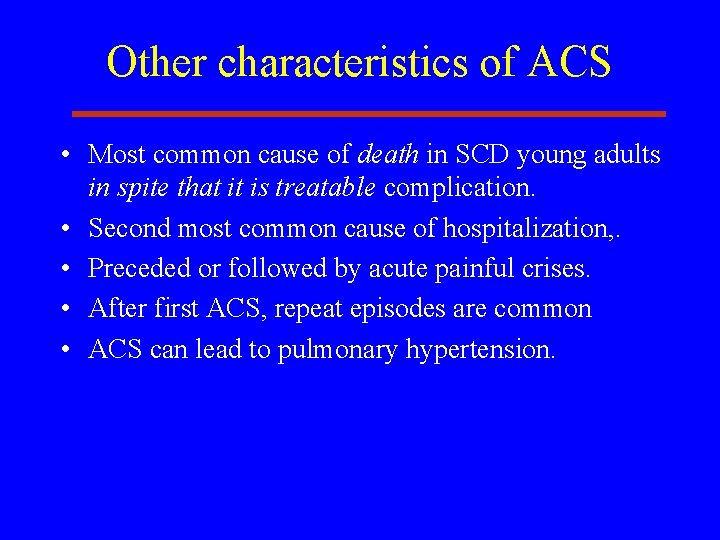 Other characteristics of ACS

• Most common cause of death in SCD young adults in spite that it is treatable complication.
• Second most common cause of hospitalization,.
• Preceded or followed by acute painful crises.
• After first ACS, repeat episodes are common
• ACS can lead to pulmonary hypertension.